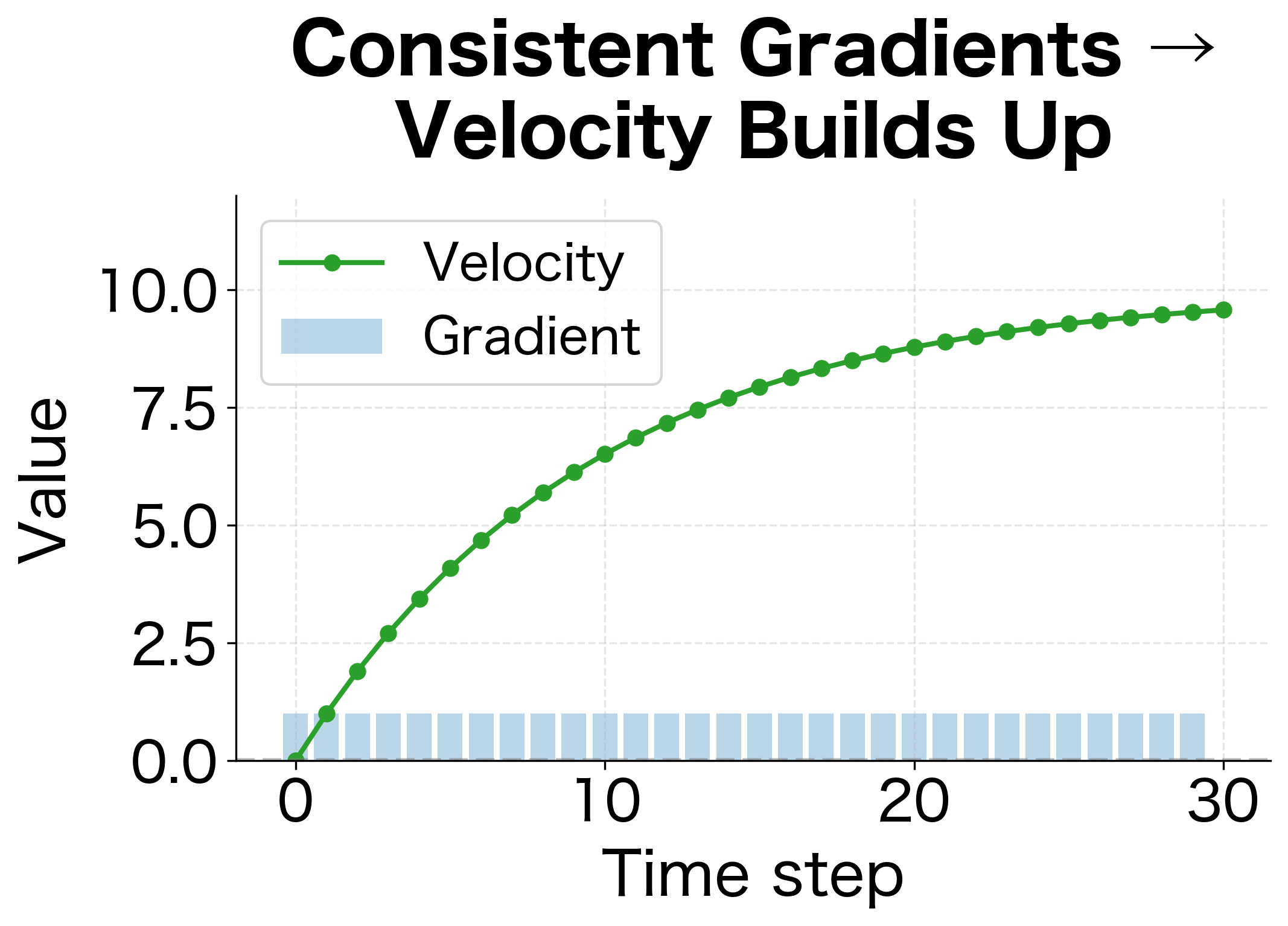 Consistent Gradients →
Velocity Builds Up

Velocity
Gradient

Value

10.0
7.5
5.0
2.5
0.0

0
10
20
30

Time step